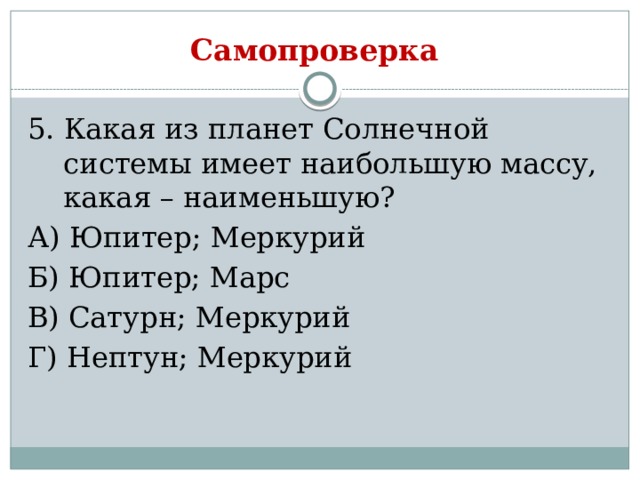 Самопроверка

5. Какая из планет Солнечной системы имеет наибольшую массу, какая – наименьшую?

А) Юпитер; Меркурий

Б) Юпитер; Марс

В) Сатурн; Меркурий

Г) Нептун; Меркурий